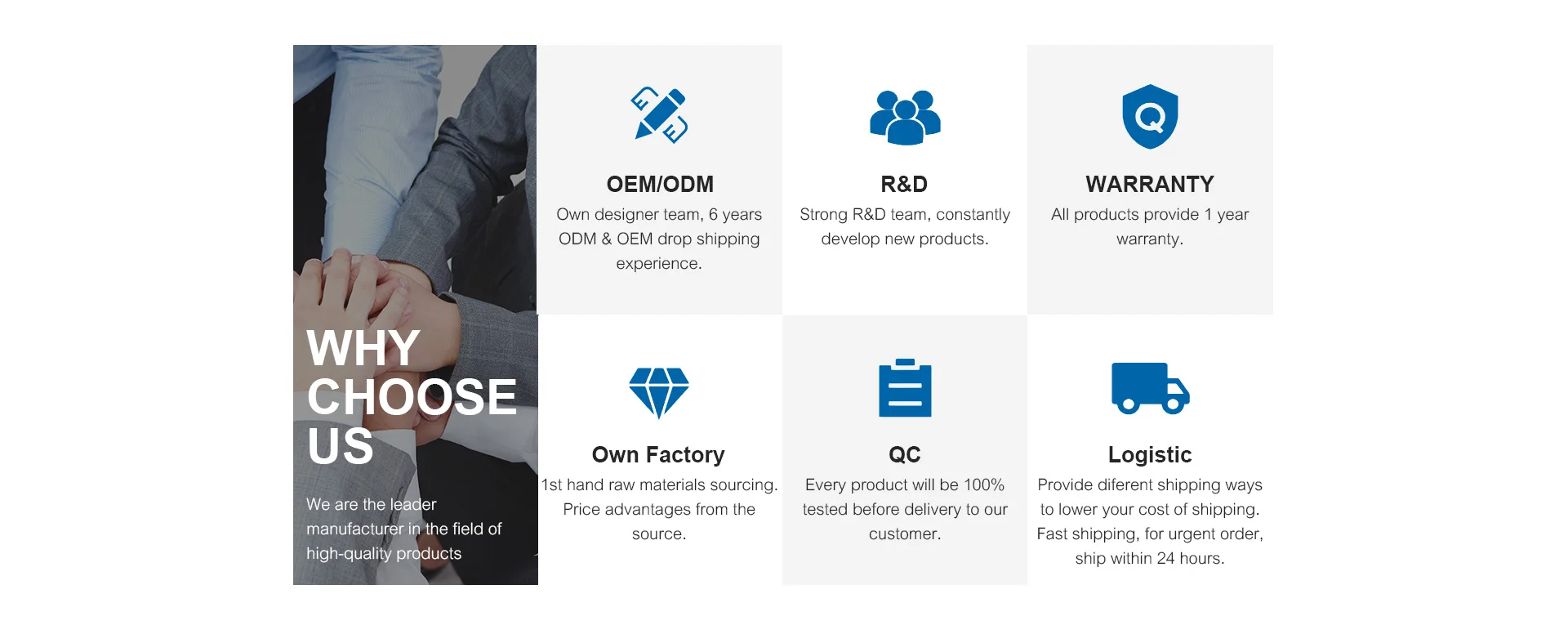 WHY CHOOSE US

We are the leader manufacturer in the field of high-quality products

OEM/ODM

Own designer team, 6 years ODM & OEM drop shipping experience.

R&D

Strong R&D team, constantly develop new products.

WARRANTY

All products provide 1 year warranty.

Own Factory

1st hand raw materials sourcing. Price advantages from the source.

QC

Every product will be 100% tested before delivery to our customer.

Logistic

Provide diferent shipping ways to lower your cost of shipping. Fast shipping, for urgent order, ship within 24 hours.